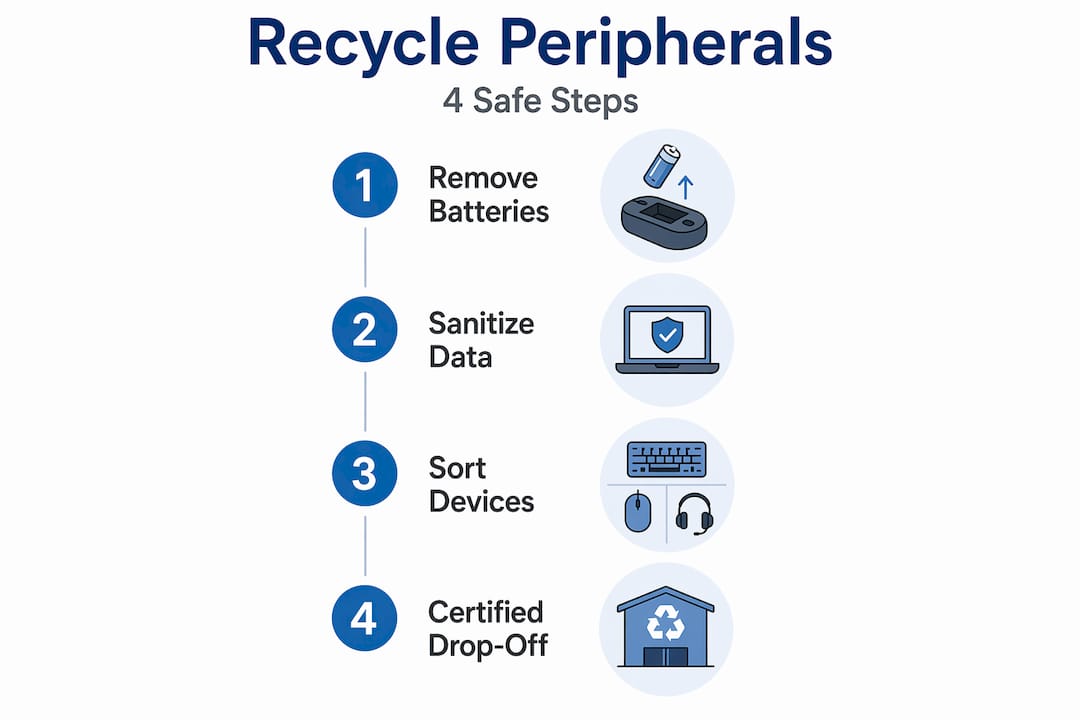 Recycle Peripherals

4 Safe Steps

1 Remove Batteries

2 Sanitize Data

3 Sort Devices

4 Certified Drop-Off